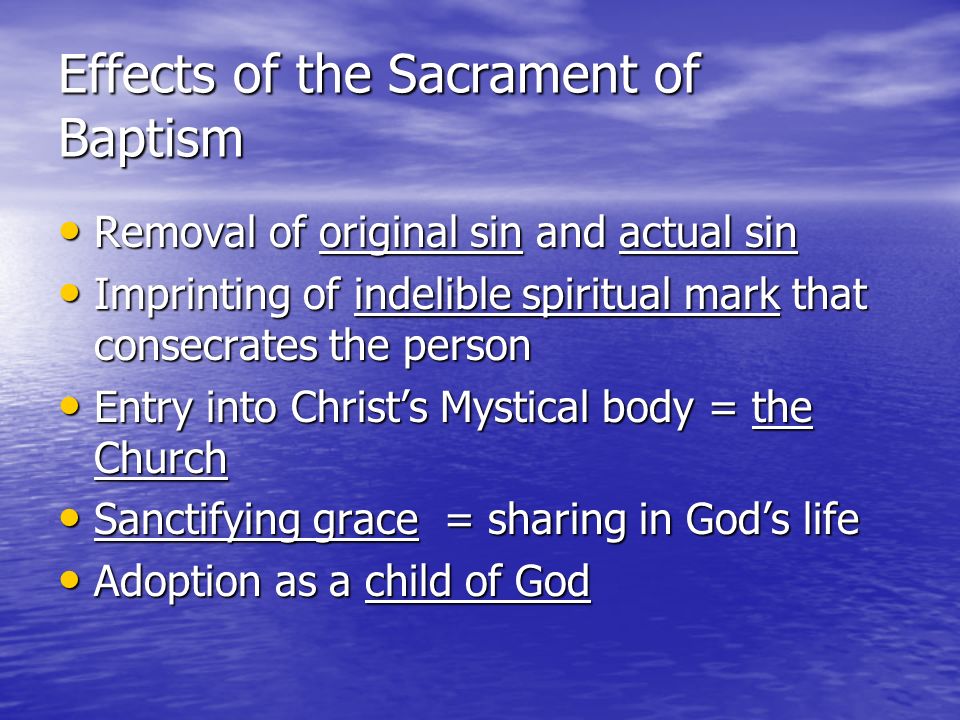 Effects of the Sacrament of Baptism

• Removal of original sin and actual sin
• Imprinting of indelible spiritual mark that consecrates the person
• Entry into Christ's Mystical body = the Church
• Sanctifying grace = sharing in God's life
• Adoption as a child of God